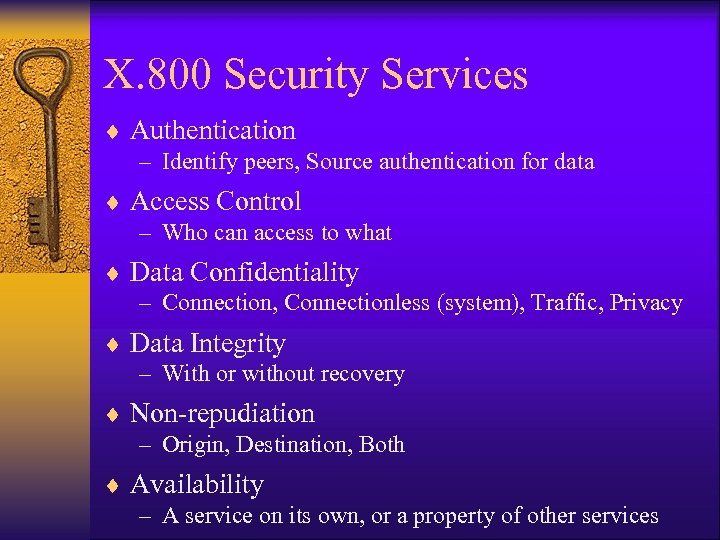 X.800 Security Services

♦ Authentication
– Identify peers, Source authentication for data

♦ Access Control
– Who can access to what

♦ Data Confidentiality
– Connection, Connectionless (system), Traffic, Privacy

♦ Data Integrity
– With or without recovery

♦ Non-repudiation
– Origin, Destination, Both

♦ Availability
– A service on its own, or a property of other services